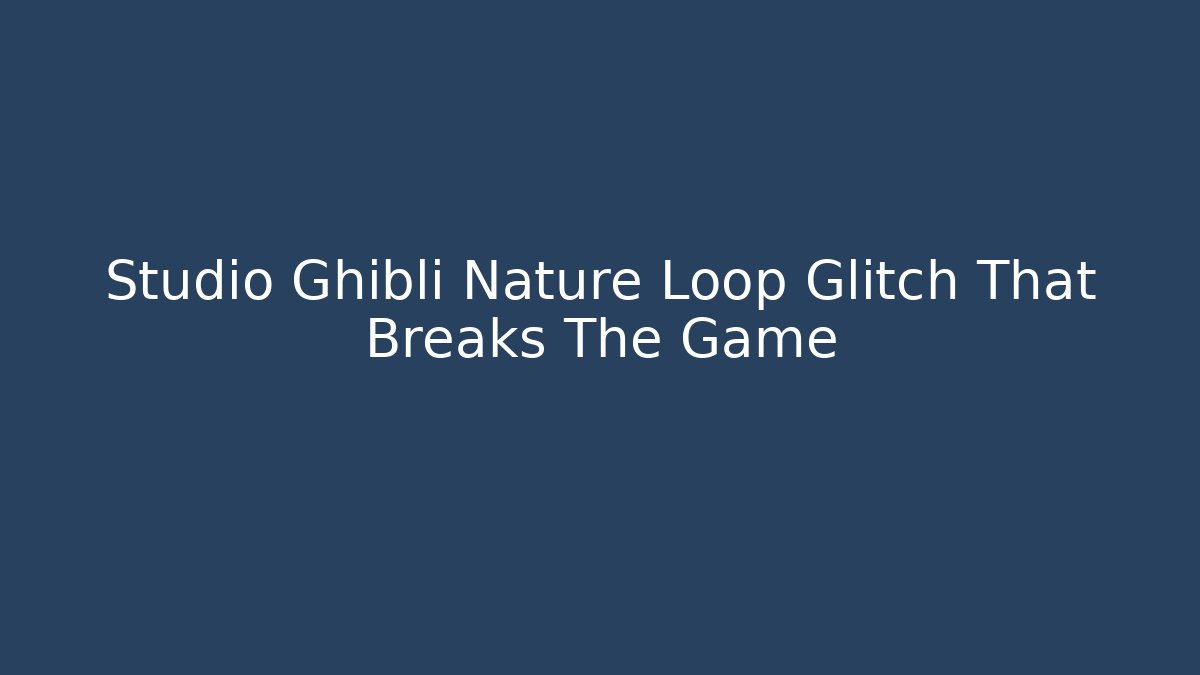 Studio Ghibli Nature Loop Glitch That Breaks The Game